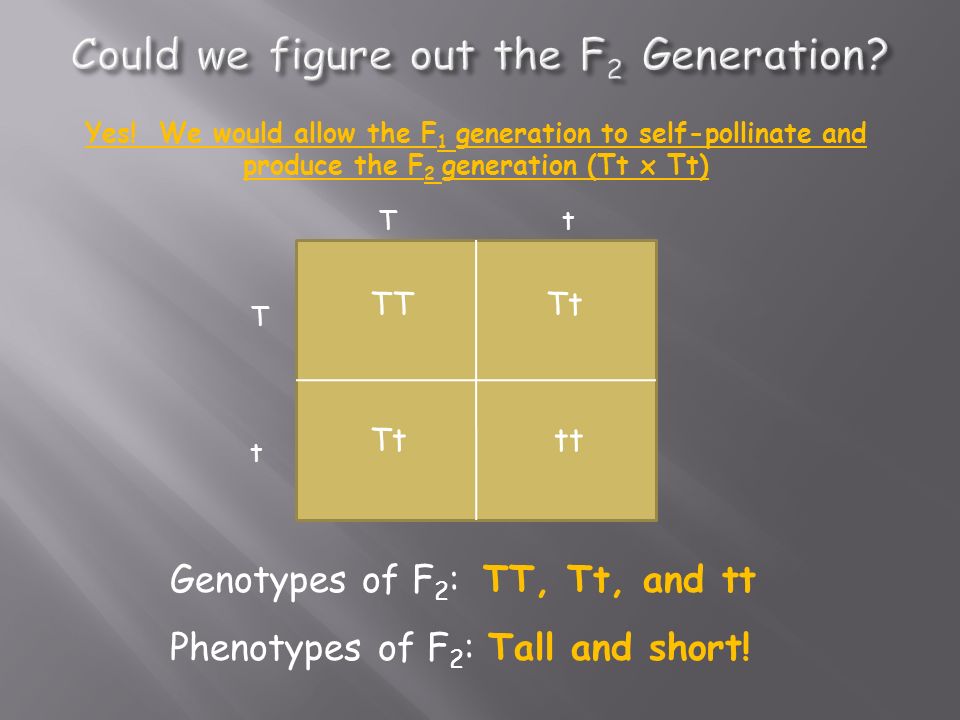 Could we figure out the $F_2$ Generation?

Yes! We would allow the $F_1$ generation to self-pollinate and produce the $F_2$ generation (Tt x Tt)

| | T | t |
|---|---|---|
| T | TT | Tt |
| t | Tt | tt |

Genotypes of $F_2$: TT, Tt, and tt

Phenotypes of $F_2$: Tall and short!